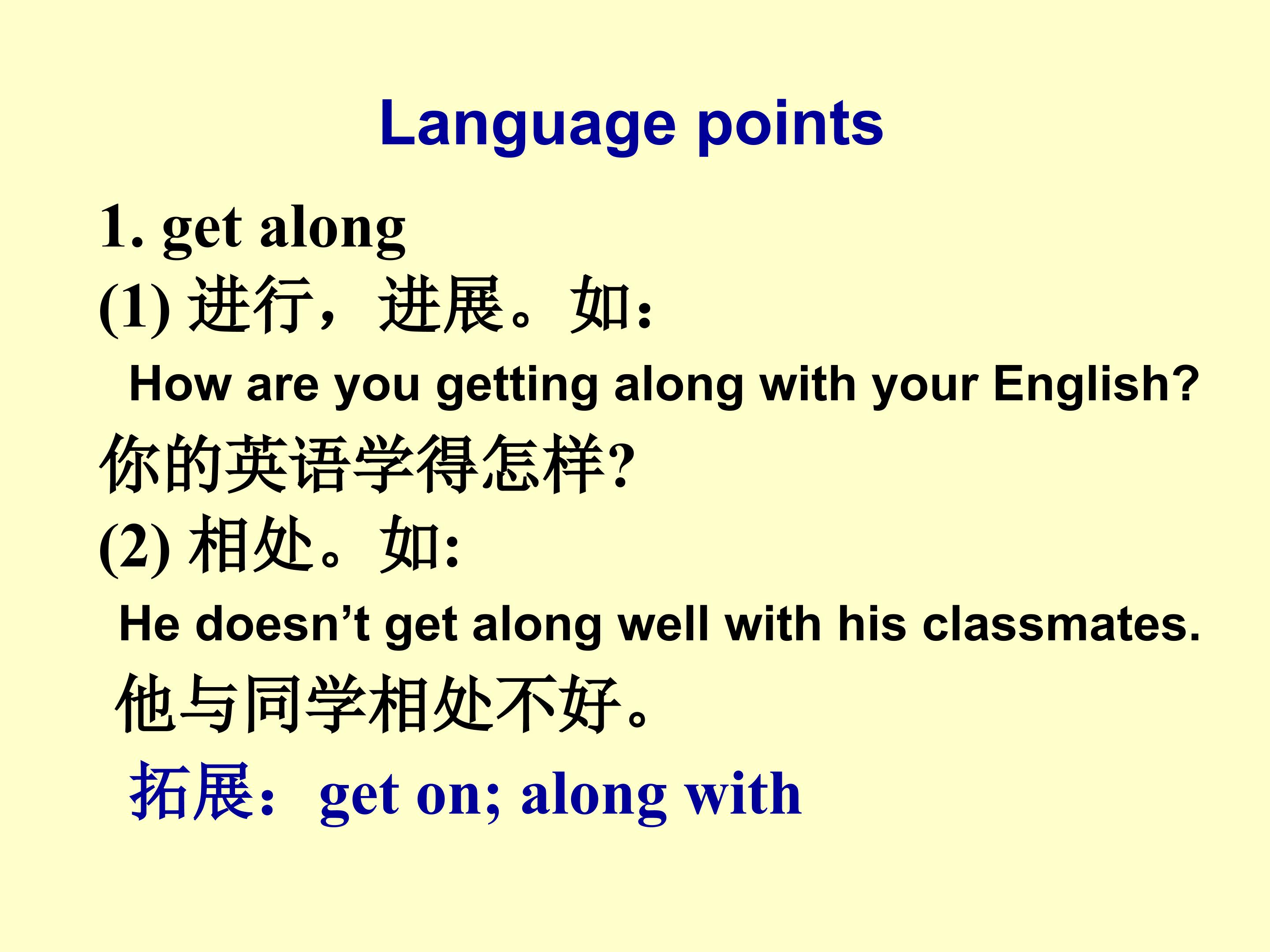 Language points

1. get along

(1) 进行，进展。如：

How are you getting along with your English?

你的英语学得怎样?

(2) 相处。如:

He doesn’t get along well with his classmates.

他与同学相处不好。

拓展：get on; along with